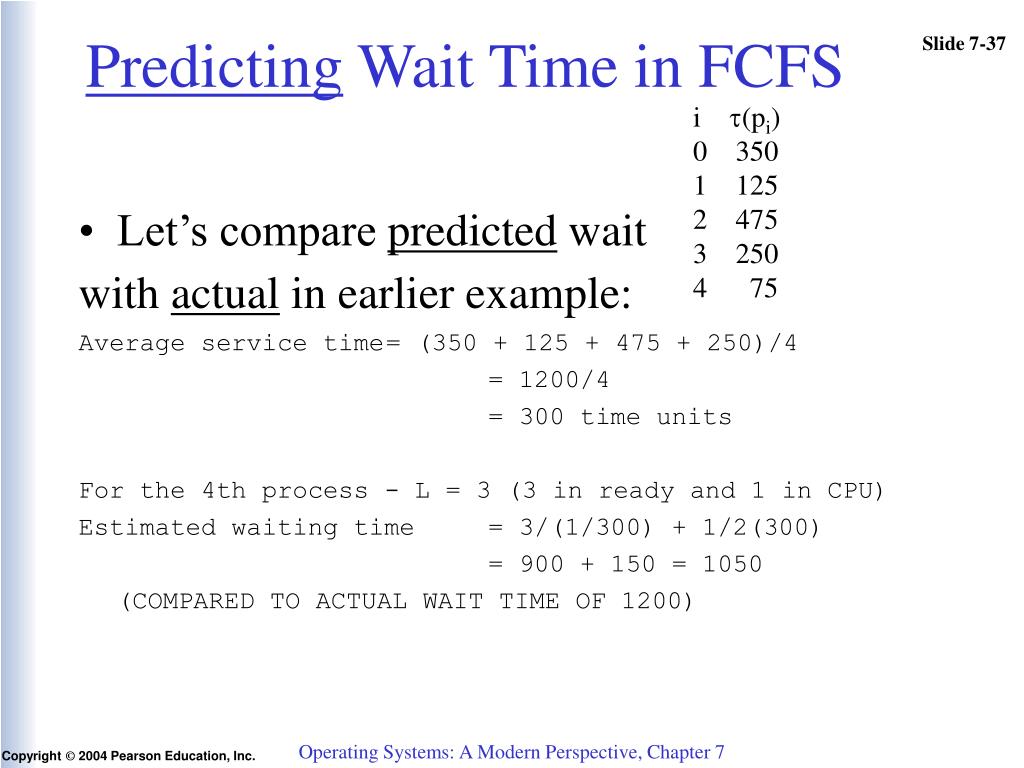 Slide 7-37

Predicting Wait Time in FCFS

| i | $\tau(p_i)$ |
|---|---|
| 0 | 350 |
| 1 | 125 |
| 2 | 475 |
| 3 | 250 |
| 4 | 75 |

• Let's compare predicted wait with actual in earlier example:

Average service time= (350 + 125 + 475 + 250)/4
= 1200/4
= 300 time units

For the 4th process - L = 3 (3 in ready and 1 in CPU)
Estimated waiting time = 3/(1/300) + 1/2(300)
= 900 + 150 = 1050
(COMPARED TO ACTUAL WAIT TIME OF 1200)

Copyright © 2004 Pearson Education, Inc.

Operating Systems: A Modern Perspective, Chapter 7